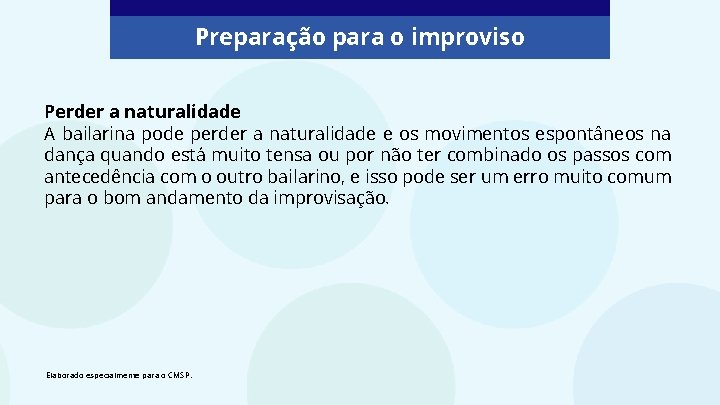 Preparação para o improviso

Perder a naturalidade
A bailarina pode perder a naturalidade e os movimentos espontâneos na dança quando está muito tensa ou por não ter combinado os passos com antecedência com o outro bailarino, e isso pode ser um erro muito comum para o bom andamento da improvisação.

Elaborado especialmente para o CMSP.